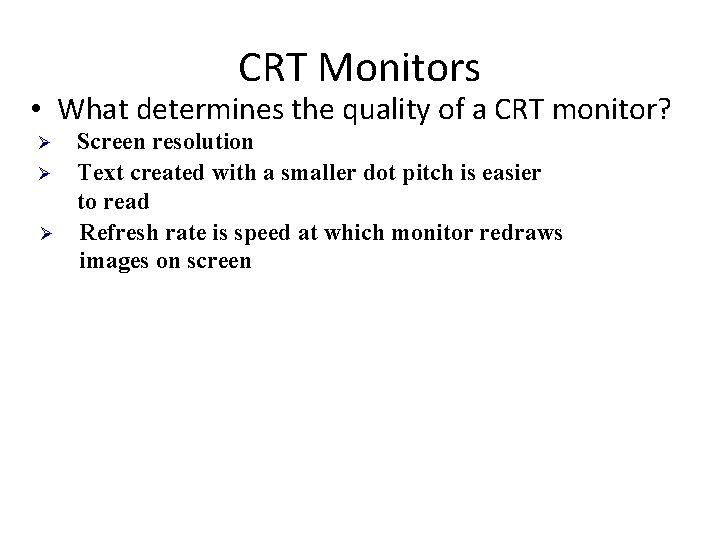 CRT Monitors

• What determines the quality of a CRT monitor?

➢ Screen resolution
➢ Text created with a smaller dot pitch is easier to read
➢ Refresh rate is speed at which monitor redraws images on screen